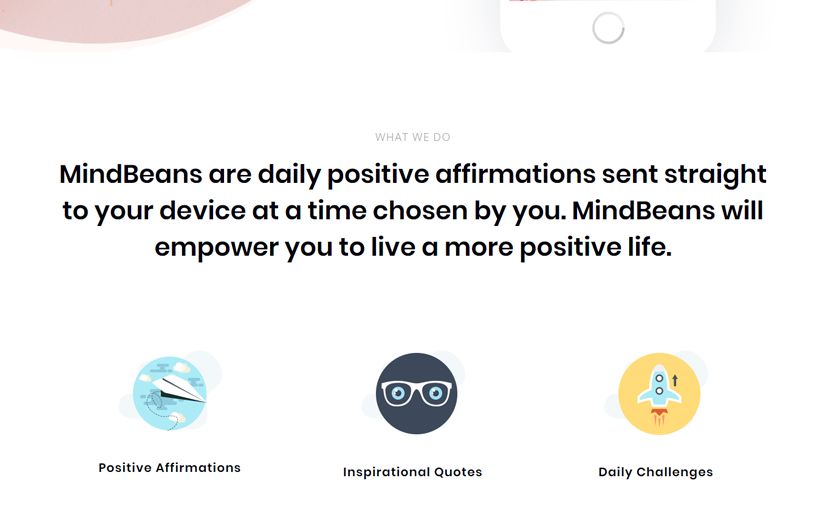 WHAT WE DO

MindBeans are daily positive affirmations sent straight to your device at a time chosen by you. MindBeans will empower you to live a more positive life.

Positive Affirmations

Inspirational Quotes

Daily Challenges